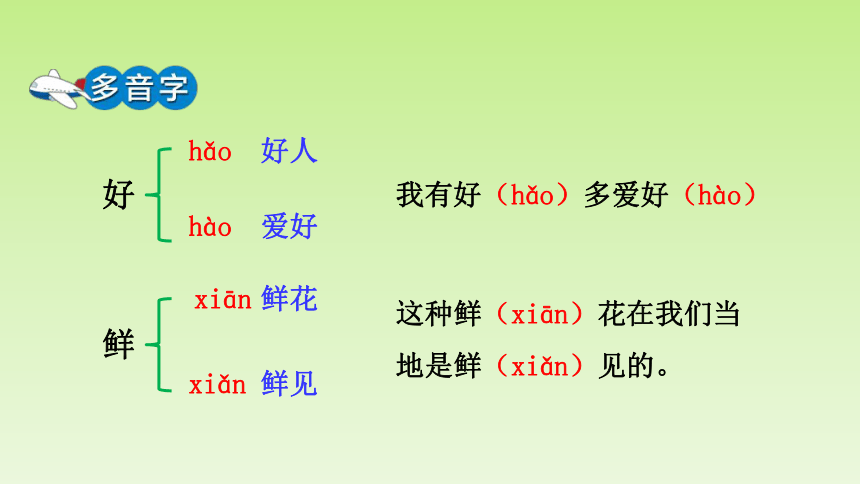 多音字

好
hǎo 好人
hào 爱好

我有好（hǎo）多爱好（hào）

鲜
xiān 鲜花
xiǎn 鲜见

这种鲜（xiān）花在我们当地是鲜（xiǎn）见的。